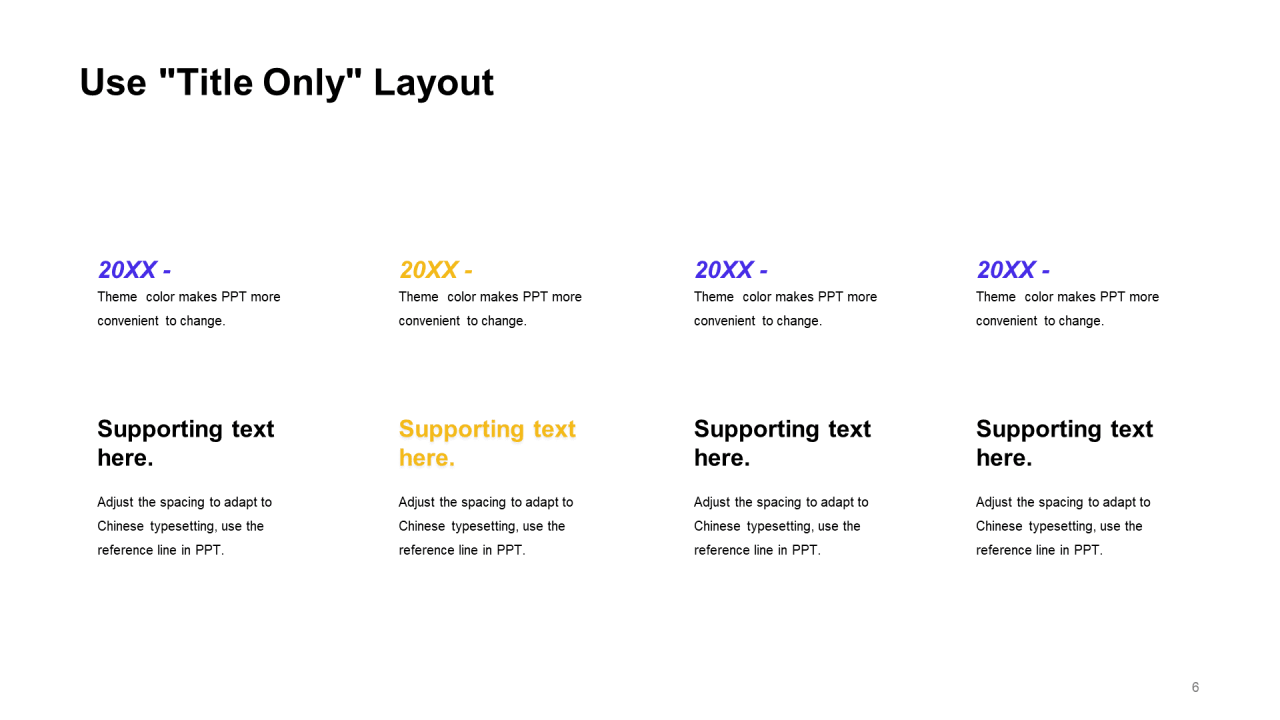 Use "Title Only" Layout

20XX -
Theme color makes PPT more convenient to change.

Supporting text here.

Adjust the spacing to adapt to Chinese typesetting, use the reference line in PPT.

20XX -
Theme color makes PPT more convenient to change.

Supporting text here.

Adjust the spacing to adapt to Chinese typesetting, use the reference line in PPT.

20XX -
Theme color makes PPT more convenient to change.

Supporting text here.

Adjust the spacing to adapt to Chinese typesetting, use the reference line in PPT.

20XX -
Theme color makes PPT more convenient to change.

Supporting text here.

Adjust the spacing to adapt to Chinese typesetting, use the reference line in PPT.

6